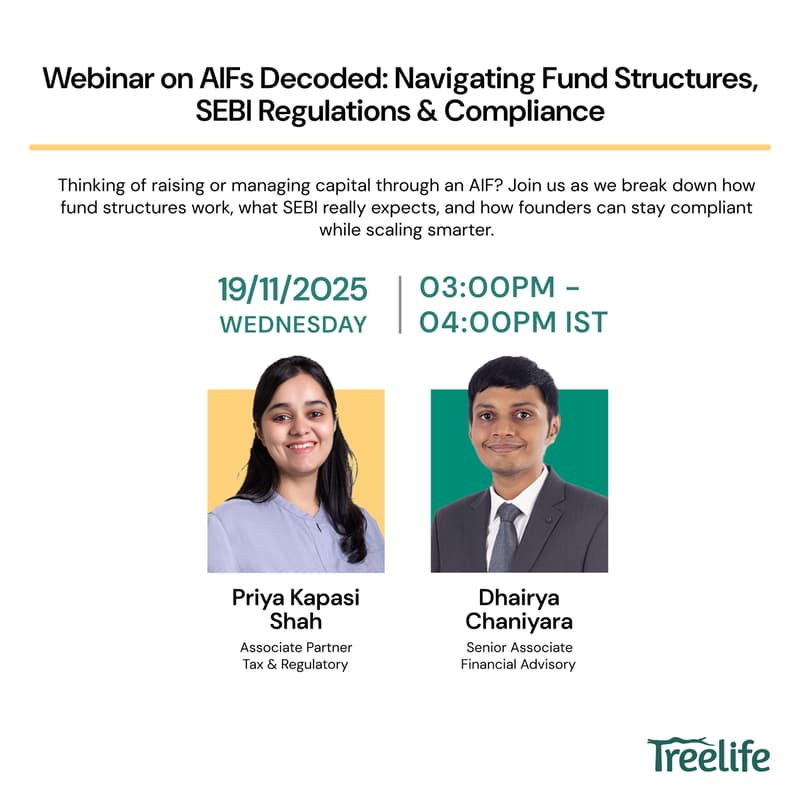 Webinar on AIFs Decoded: Navigating Fund Structures, SEBI Regulations & Compliance

Thinking of raising or managing capital through an AIF? Join us as we break down how fund structures work, what SEBI really expects, and how founders can stay compliant while scaling smarter.

19/11/2025
WEDNESDAY

03:00PM - 04:00PM IST

Priya Kapasi Shah
Associate Partner
Tax & Regulatory

Dhairya Chaniyara
Senior Associate
Financial Advisory

Treelife